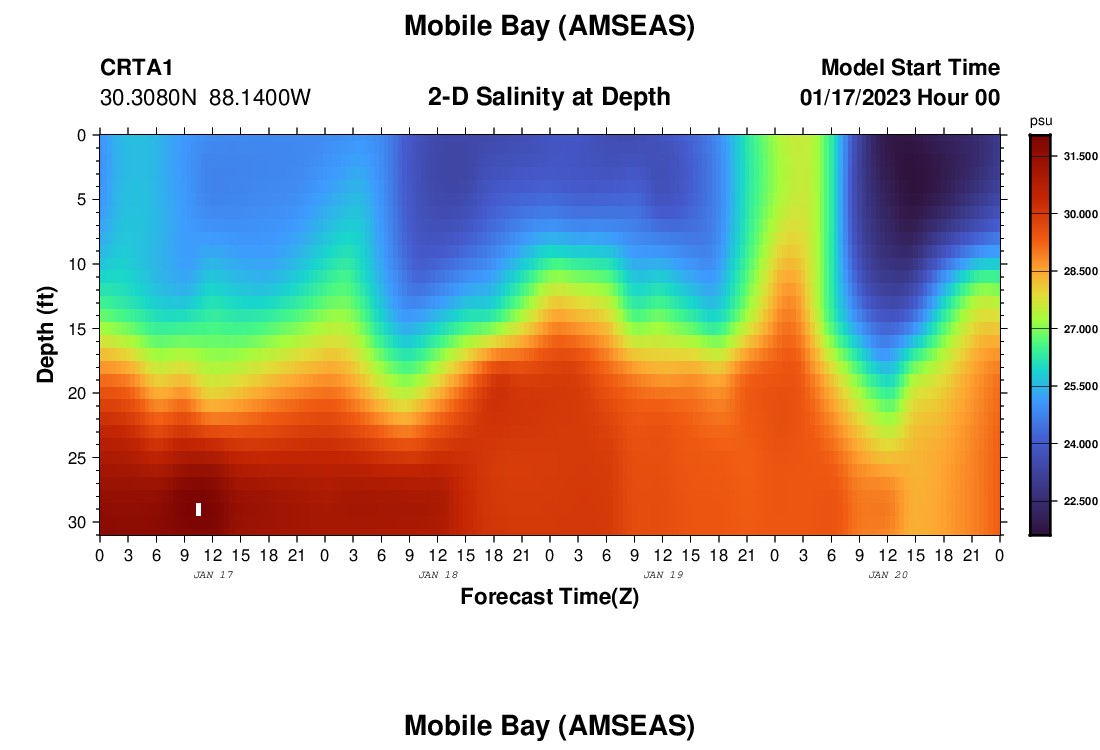 Mobile Bay (AMSEAS)

CRTA1
30.3080N 88.1400W

2-D Salinity at Depth

Model Start Time
01/17/2023 Hour 00

psu
31.500
30.000
28.500
27.000
25.500
24.000
22.500

Depth (ft)
0
5
10
15
20
25
30

0 3 6 9 12 15 18 21 0 3 6 9 12 15 18 21 0 3 6 9 12 15 18 21 0 3 6 9 12 15 18 21 0

JAN 17
JAN 18
JAN 19
JAN 20

Forecast Time(Z)

Mobile Bay (AMSEAS)